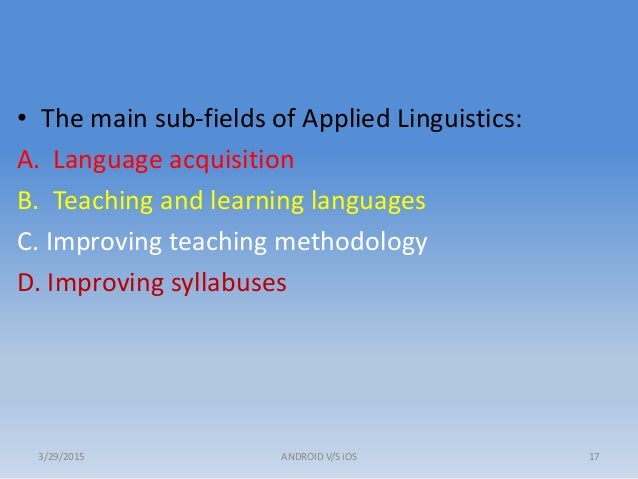 • The main sub-fields of Applied Linguistics:

A. Language acquisition

B. Teaching and learning languages

C. Improving teaching methodology

D. Improving syllabuses

3/29/2015

ANDROID V/S iOS

17